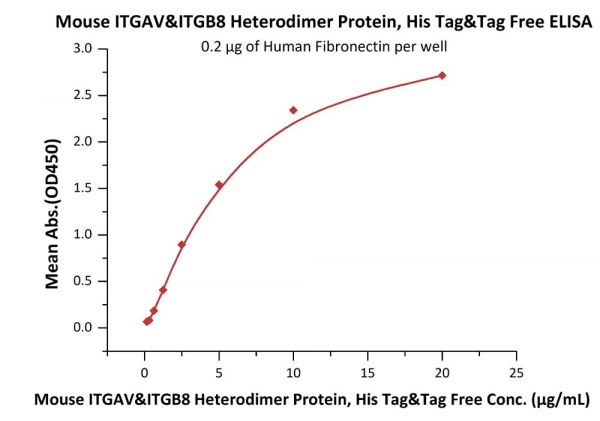 Mouse ITGAV&ITGB8 Heterodimer Protein, His Tag&Tag Free ELISA

0.2 µg of Human Fibronectin per well

Mean Abs.(OD450)

3.0
2.5
2.0
1.5
1.0
0.5
0.0

0
5
10
15
20
25

Mouse ITGAV&ITGB8 Heterodimer Protein, His Tag&Tag Free Conc. (µg/mL)